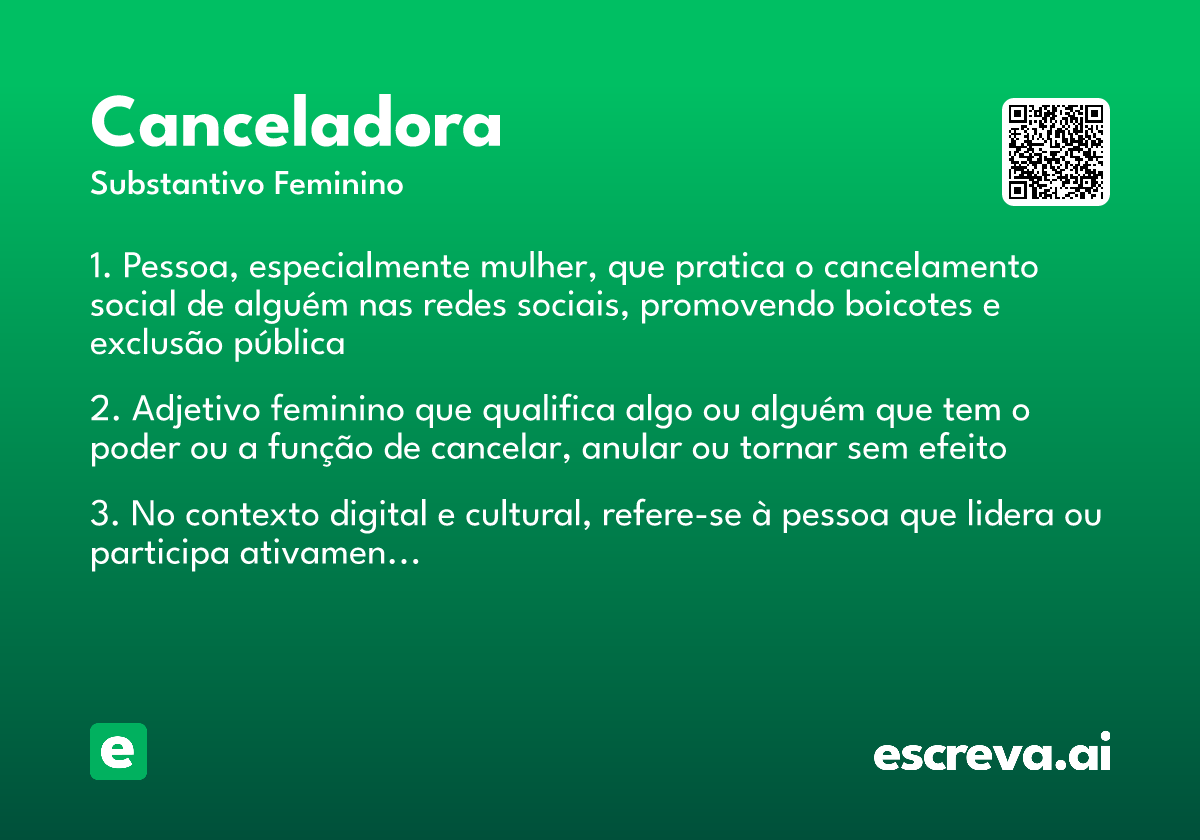 Canceladora

Substantivo Feminino

1. Pessoa, especialmente mulher, que pratica o cancelamento social de alguém nas redes sociais, promovendo boicotes e exclusão pública

2. Adjetivo feminino que qualifica algo ou alguém que tem o poder ou a função de cancelar, anular ou tornar sem efeito

3. No contexto digital e cultural, refere-se à pessoa que lidera ou participa ativamen...

e

escreva.ai